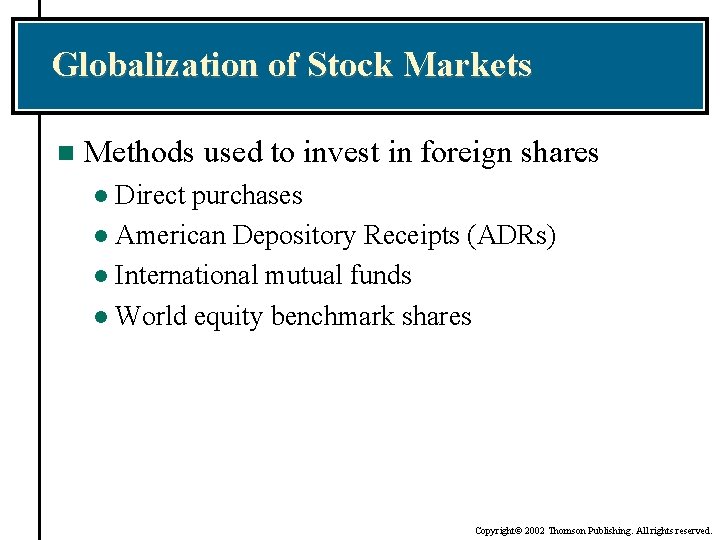 Globalization of Stock Markets

Methods used to invest in foreign shares

Direct purchases

American Depository Receipts (ADRs)

International mutual funds

World equity benchmark shares

Copyright© 2002 Thomson Publishing. All rights reserved.